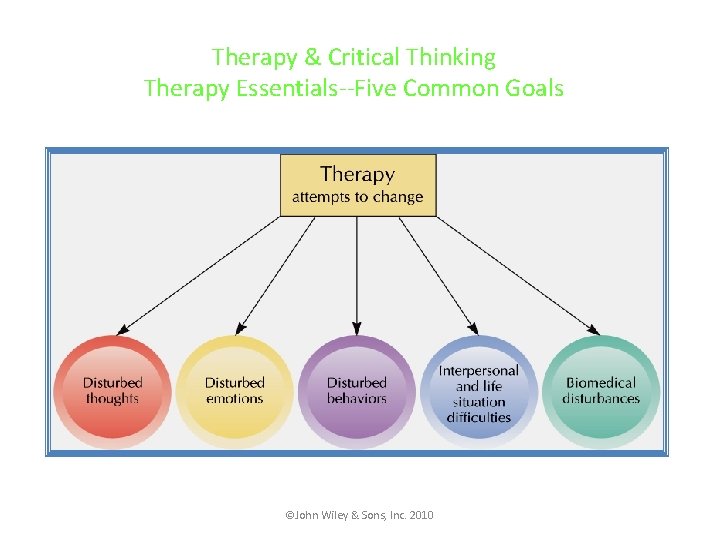 Therapy & Critical Thinking
Therapy Essentials--Five Common Goals

Therapy
attempts to change

Disturbed thoughts

Disturbed emotions

Disturbed behaviors

Interpersonal and life situation difficulties

Biomedical disturbances

©John Wiley & Sons, Inc. 2010